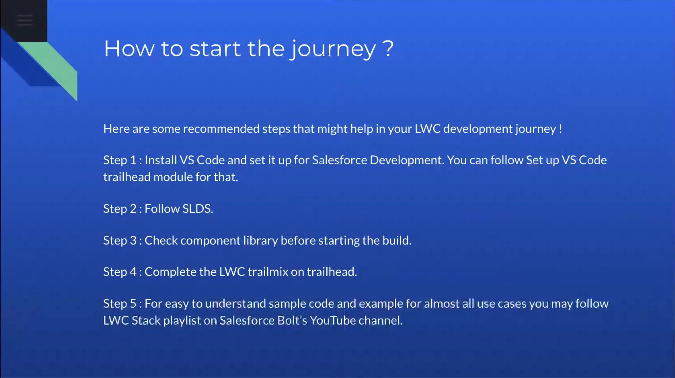 How to start the journey ?

Here are some recommended steps that might help in your LWC development journey !

Step 1 : Install VS Code and set it up for Salesforce Development. You can follow Set up VS Code trailhead module for that.

Step 2 : Follow SLDS.

Step 3 : Check component library before starting the build.

Step 4 : Complete the LWC trailmix on trailhead.

Step 5 : For easy to understand sample code and example for almost all use cases you may follow LWC Stack playlist on Salesforce Bolt's YouTube channel.